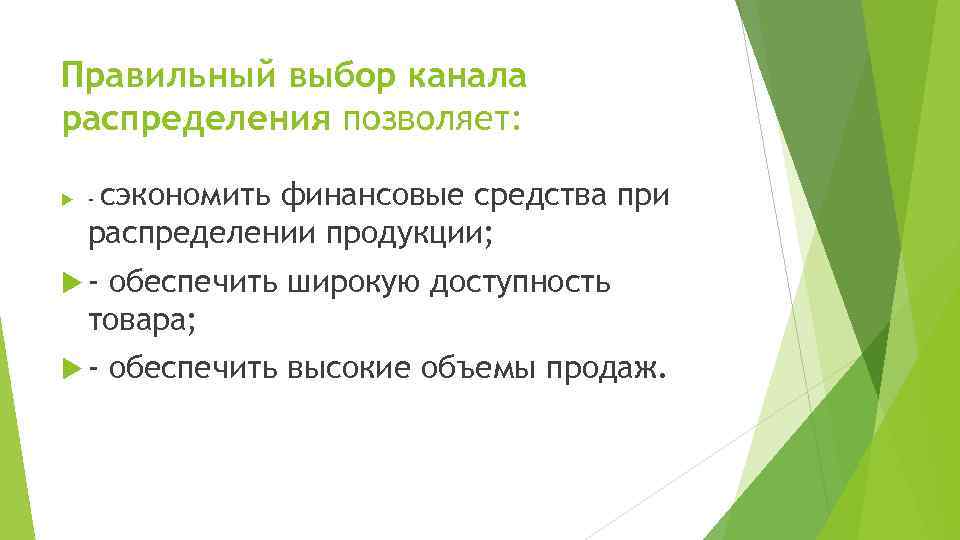 Правильный выбор канала распределения позволяет:

- сэкономить финансовые средства при распределении продукции;

- обеспечить широкую доступность товара;

- обеспечить высокие объемы продаж.